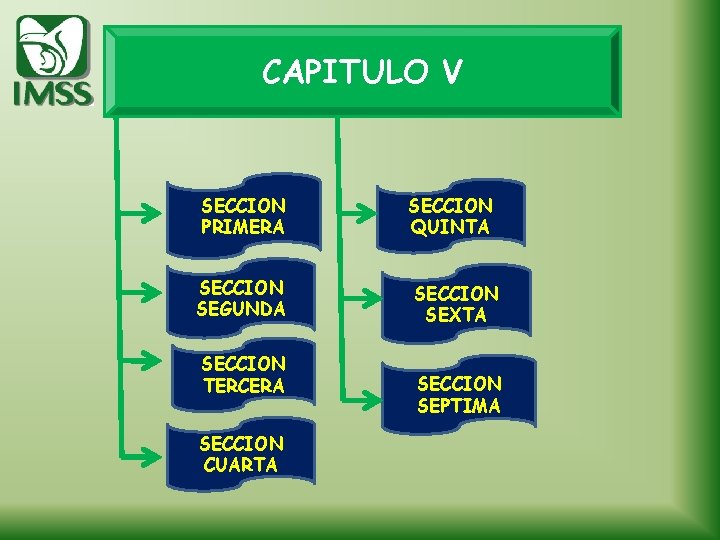 IMSS

CAPITULO V

SECCION PRIMERA

SECCION SEGUNDA

SECCION TERCERA

SECCION CUARTA

SECCION QUINTA

SECCION SEXTA

SECCION SEPTIMA